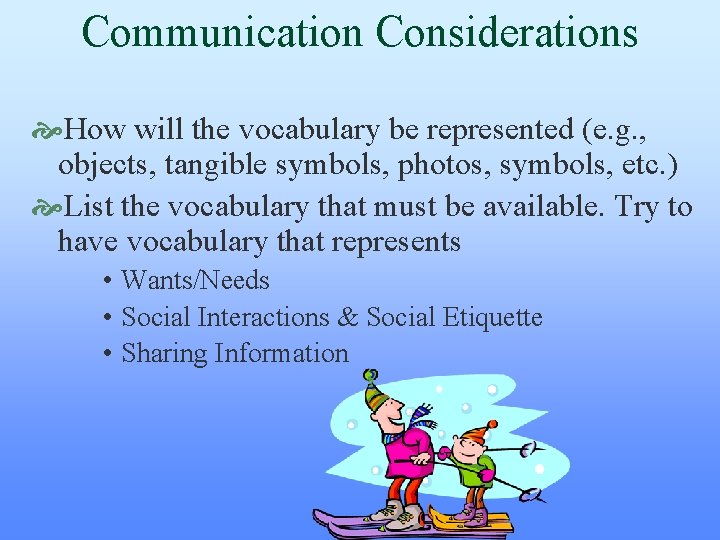 Communication Considerations

How will the vocabulary be represented (e.g., objects, tangible symbols, photos, symbols, etc.)

List the vocabulary that must be available. Try to have vocabulary that represents

• Wants/Needs
• Social Interactions & Social Etiquette
• Sharing Information